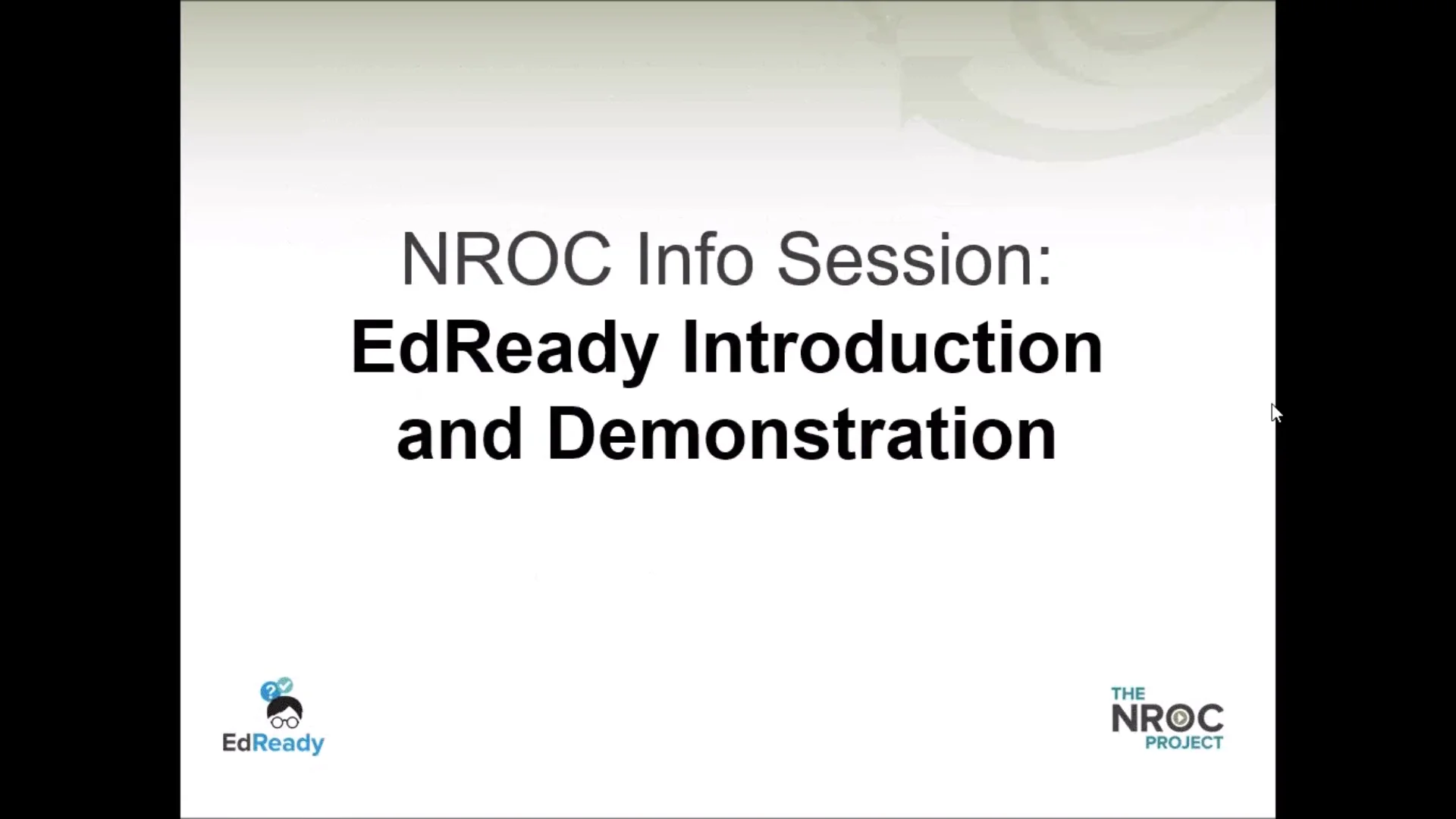 NROC Info Session:
EdReady Introduction and Demonstration

EdReady

THE NROC PROJECT